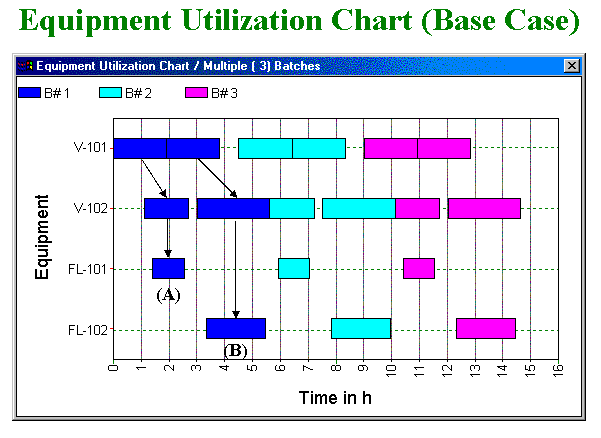 Equipment Utilization Chart (Base Case)

Equipment Utilization Chart / Multiple ( 3) Batches

B# 1 B# 2 B# 3

Equipment

V-101

V-102

FL-101

FL-102

(A)

(B)

0 1 2 3 4 5 6 7 8 9 10 11 12 13 14 15 16

Time in h